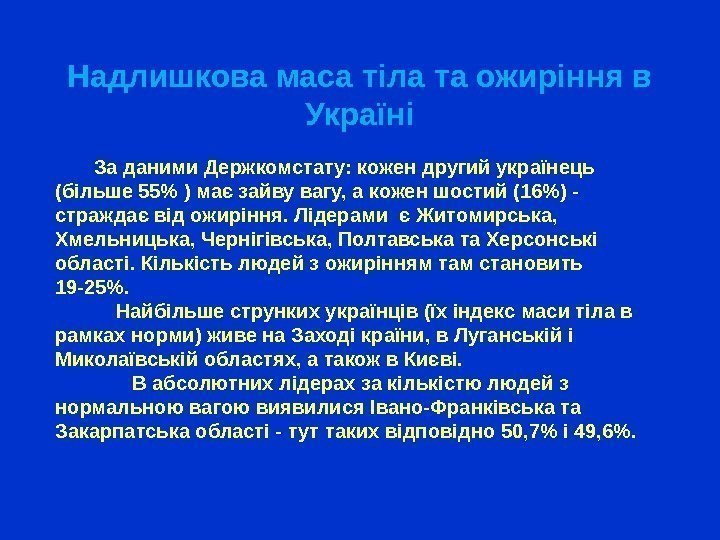 Надлишкова маса тіла та ожиріння в Україні

За даними Держкомстату: кожен другий українець (більше 55% ) має зайву вагу, а кожен шостий (16%) - страждає від ожиріння. Лідерами є Житомирська, Хмельницька, Чернігівська, Полтавська та Херсонські області. Кількість людей з ожирінням там становить 19-25%.

Найбільше струнких українців (їх індекс маси тіла в рамках норми) живе на Заході країни, в Луганській і Миколаївській областях, а також в Києві.

В абсолютних лідерах за кількістю людей з нормальною вагою виявилися Івано-Франківська та Закарпатська області - тут таких відповідно 50,7% і 49,6%.